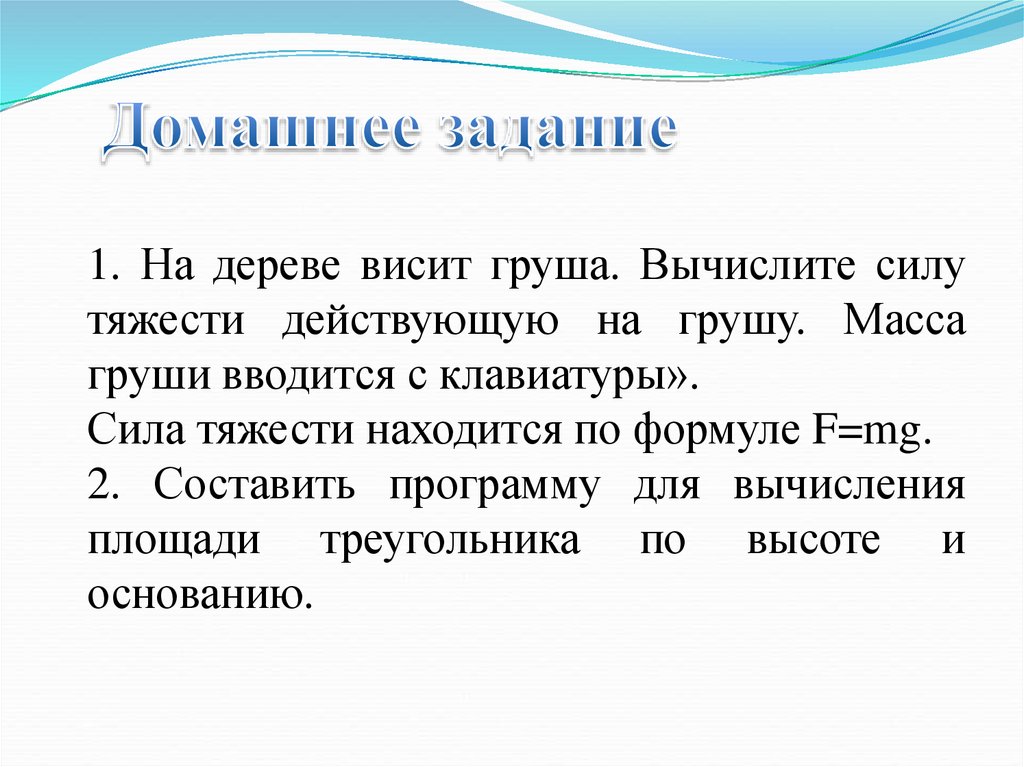 Домашнее задание

1. На дереве висит груша. Вычислите силу тяжести действующую на грушу. Масса груши вводится с клавиатуры».
Сила тяжести находится по формуле $F=mg$.
2. Составить программу для вычисления площади треугольника по высоте и основанию.